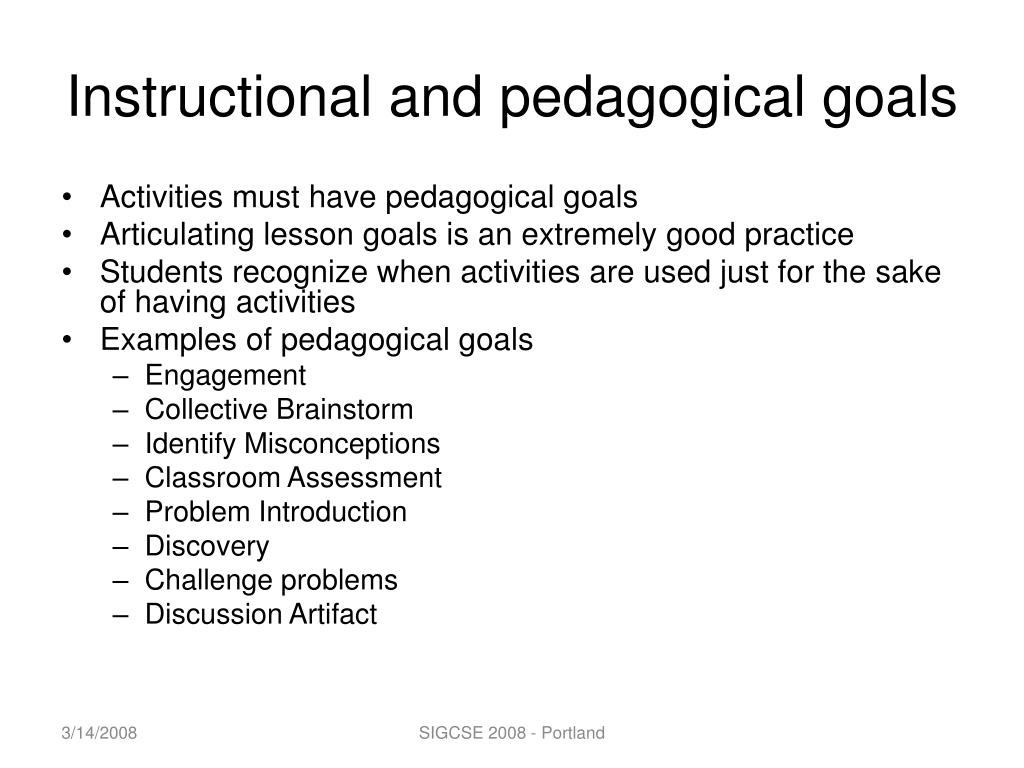 Instructional and pedagogical goals

• Activities must have pedagogical goals
• Articulating lesson goals is an extremely good practice
• Students recognize when activities are used just for the sake of having activities
• Examples of pedagogical goals
– Engagement
– Collective Brainstorm
– Identify Misconceptions
– Classroom Assessment
– Problem Introduction
– Discovery
– Challenge problems
– Discussion Artifact

3/14/2008

SIGCSE 2008 - Portland